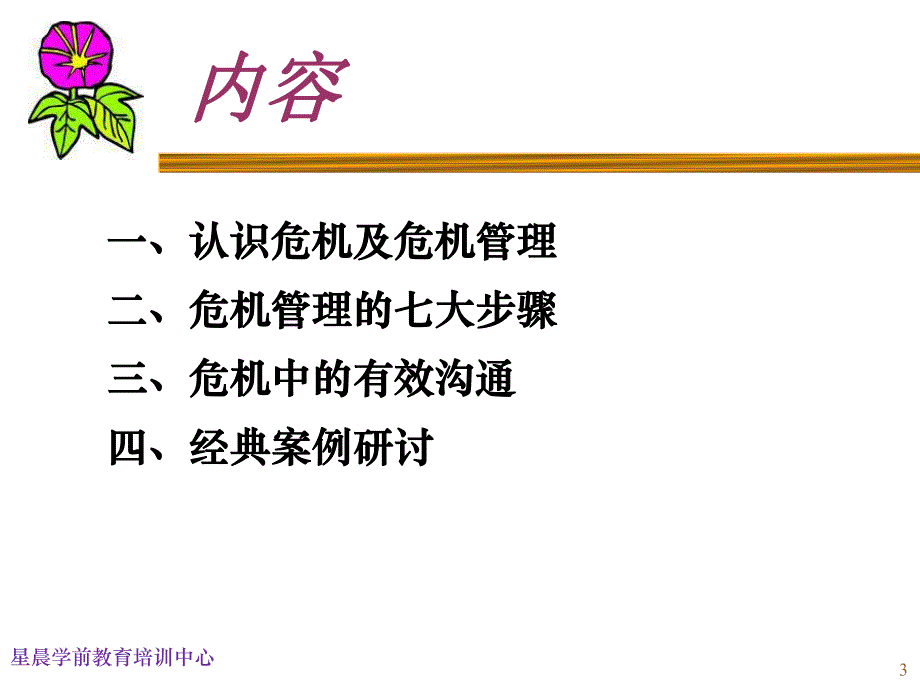 内容

一、认识危机及危机管理

二、危机管理的七大步骤

三、危机中的有效沟通

四、经典案例研讨

星晨学前教育培训中心

3